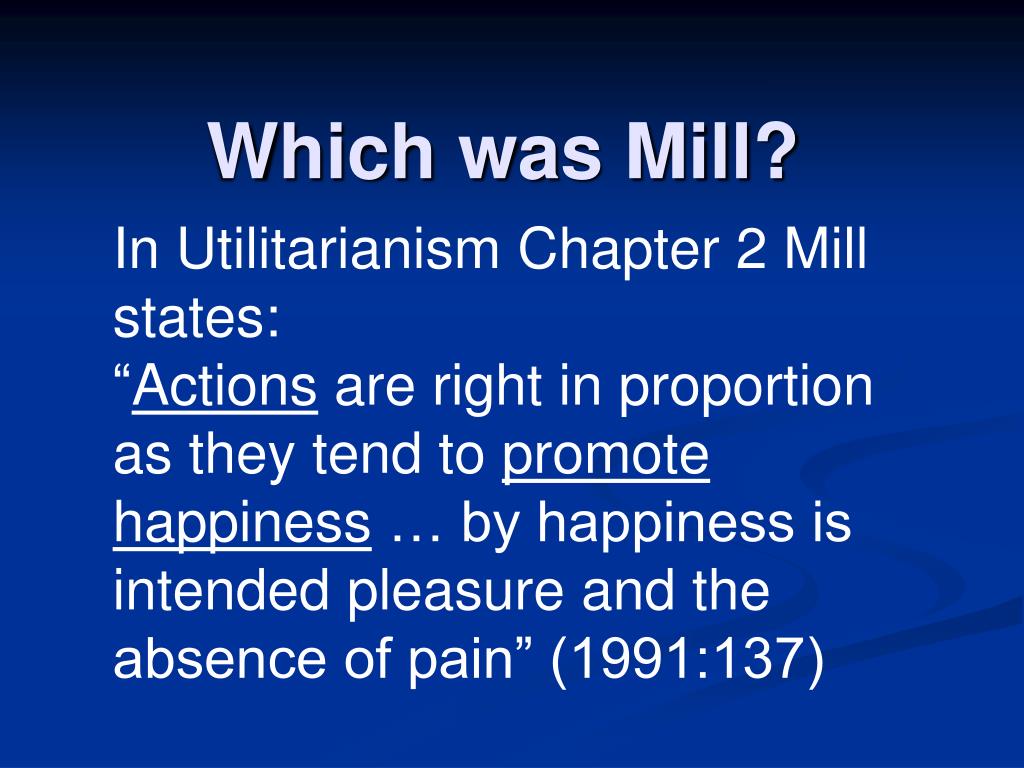 Which was Mill?

In Utilitarianism Chapter 2 Mill states:
“Actions are right in proportion as they tend to promote happiness … by happiness is intended pleasure and the absence of pain” (1991:137)